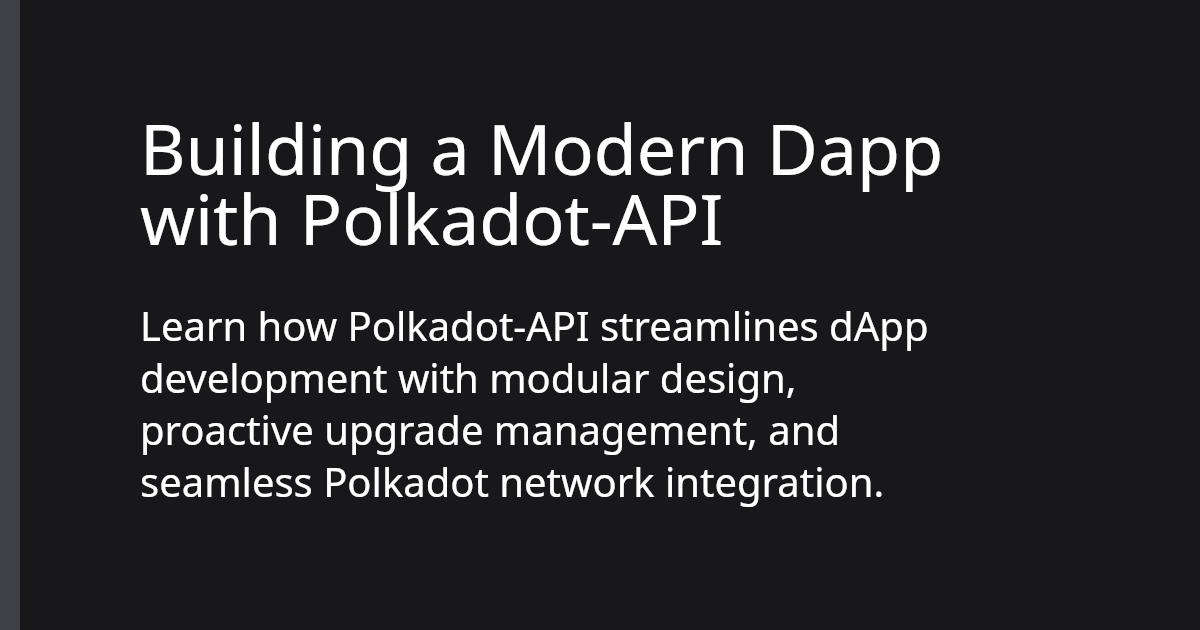 Building a Modern Dapp with Polkadot-API

Learn how Polkadot-API streamlines dApp development with modular design, proactive upgrade management, and seamless Polkadot network integration.